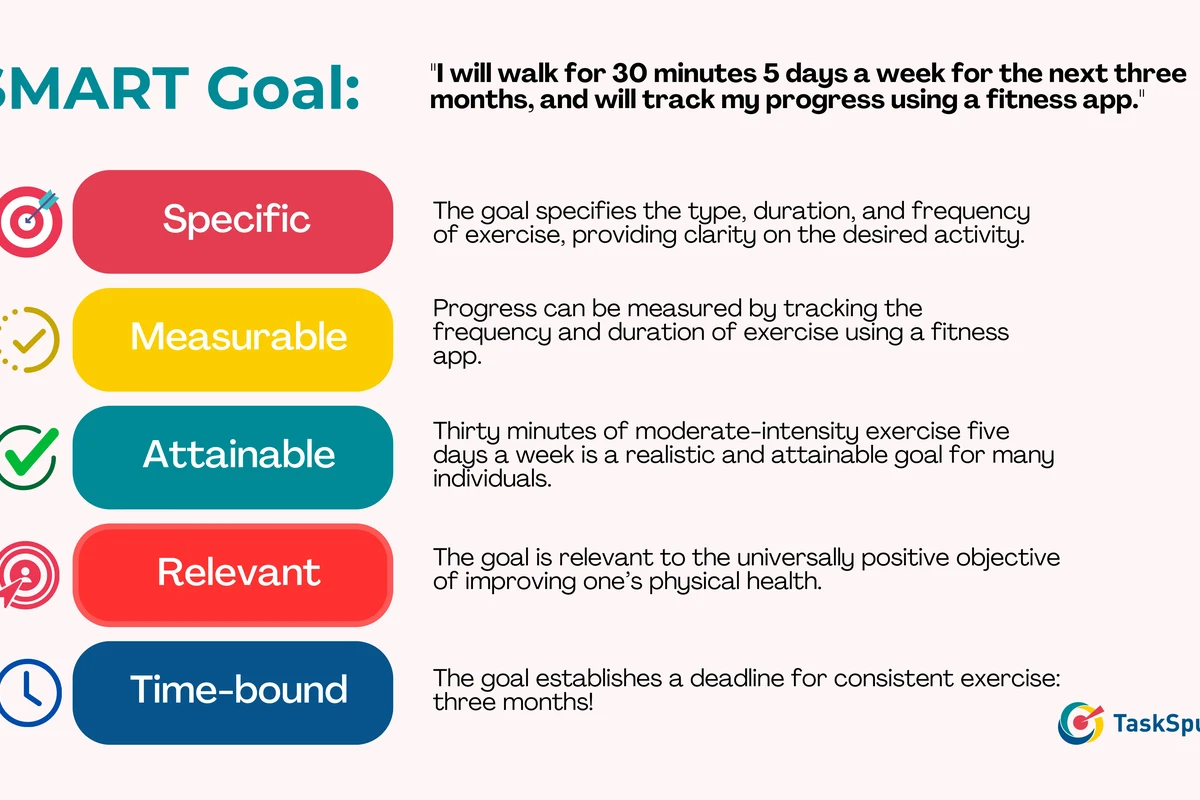 SMART Goal:

"I will walk for 30 minutes 5 days a week for the next three months, and will track my progress using a fitness app."

Specific

The goal specifies the type, duration, and frequency of exercise, providing clarity on the desired activity.

Measurable

Progress can be measured by tracking the frequency and duration of exercise using a fitness app.

Attainable

Thirty minutes of moderate-intensity exercise five days a week is a realistic and attainable goal for many individuals.

Relevant

The goal is relevant to the universally positive objective of improving one's physical health.

Time-bound

The goal establishes a deadline for consistent exercise: three months!

TaskSpu